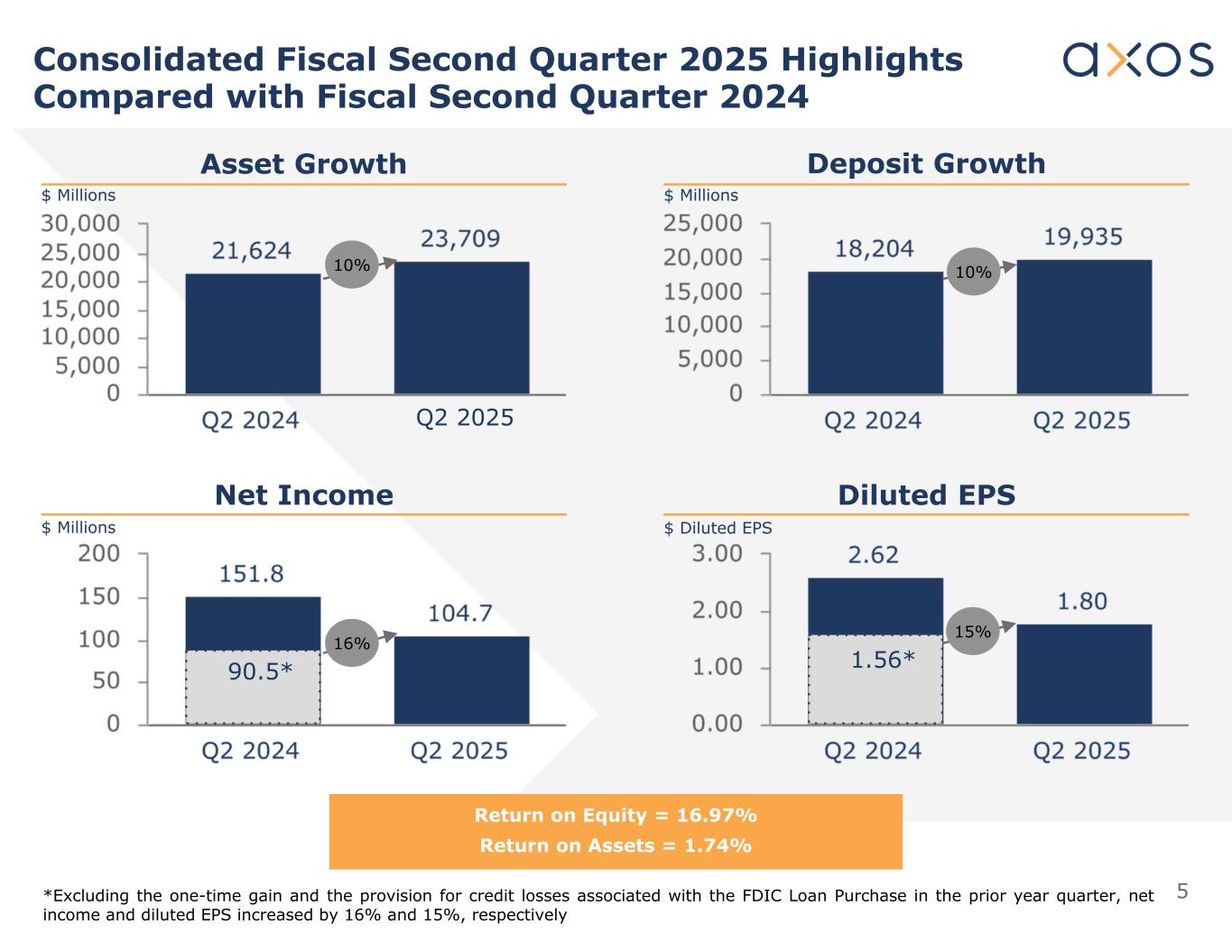 Consolidated Fiscal Second Quarter 2025 Highlights Compared with Fiscal Second Quarter 2024

axos

Asset Growth

$ Millions

30,000
25,000
20,000
15,000
10,000
5,000
0

21,624
10%
23,709

Q2 2024
Q2 2025

Deposit Growth

$ Millions

25,000
20,000
15,000
10,000
5,000
0

18,204
10%
19,935

Q2 2024
Q2 2025

Net Income

$ Millions

200
150
100
50
0

151.8
90.5*
16%
104.7

Q2 2024
Q2 2025

Diluted EPS

$ Diluted EPS

3.00
2.00
1.00
0.00

2.62
1.56*
15%
1.80

Q2 2024
Q2 2025

Return on Equity = 16.97%
Return on Assets = 1.74%

*Excluding the one-time gain and the provision for credit losses associated with the FDIC Loan Purchase in the prior year quarter, net income and diluted EPS increased by 16% and 15%, respectively

5